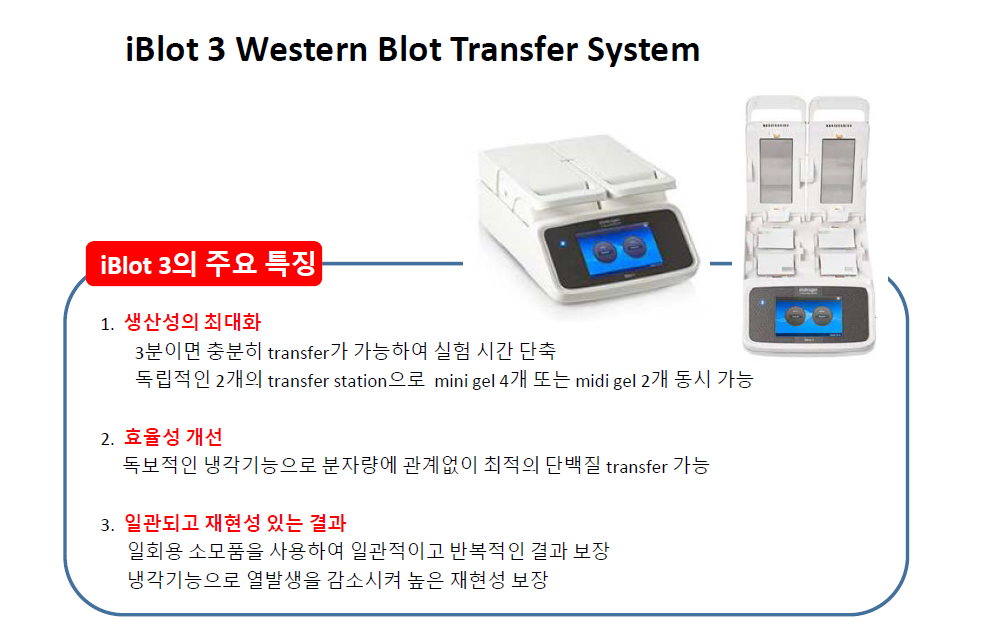 iBlot 3 Western Blot Transfer System

iBlot 3의 주요 특징

1. 생산성의 최대화
3분이면 충분히 transfer가 가능하여 실험 시간 단축
독립적인 2개의 transfer station으로 mini gel 4개 또는 midi gel 2개 동시 가능

2. 효율성 개선
독보적인 냉각기능으로 분자량에 관계없이 최적의 단백질 transfer 가능

3. 일관되고 재현성 있는 결과
일회용 소모품을 사용하여 일관적이고 반복적인 결과 보장
냉각기능으로 열발생을 감소시켜 높은 재현성 보장